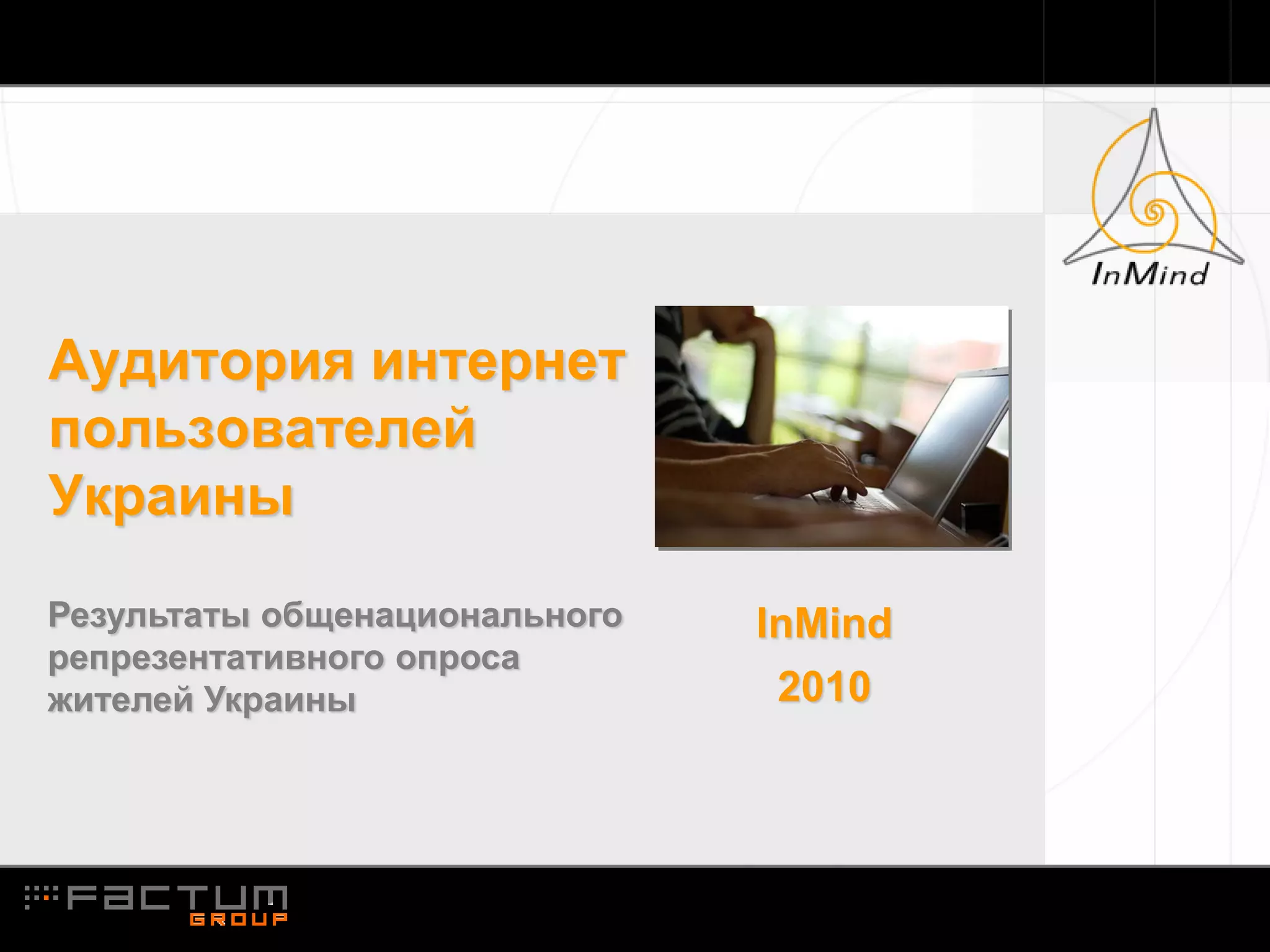 InMind

Аудитория интернет пользователей Украины

Результаты общенационального репрезентативного опроса жителей Украины

InMind
2010

FACTUM
GROUP